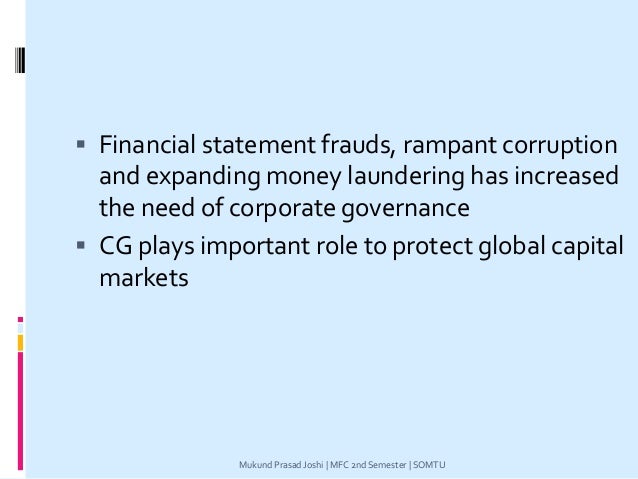 ▪ Financial statement frauds, rampant corruption and expanding money laundering has increased the need of corporate governance

▪ CG plays important role to protect global capital markets

Mukund Prasad Joshi | MFC 2nd Semester | SOMTU